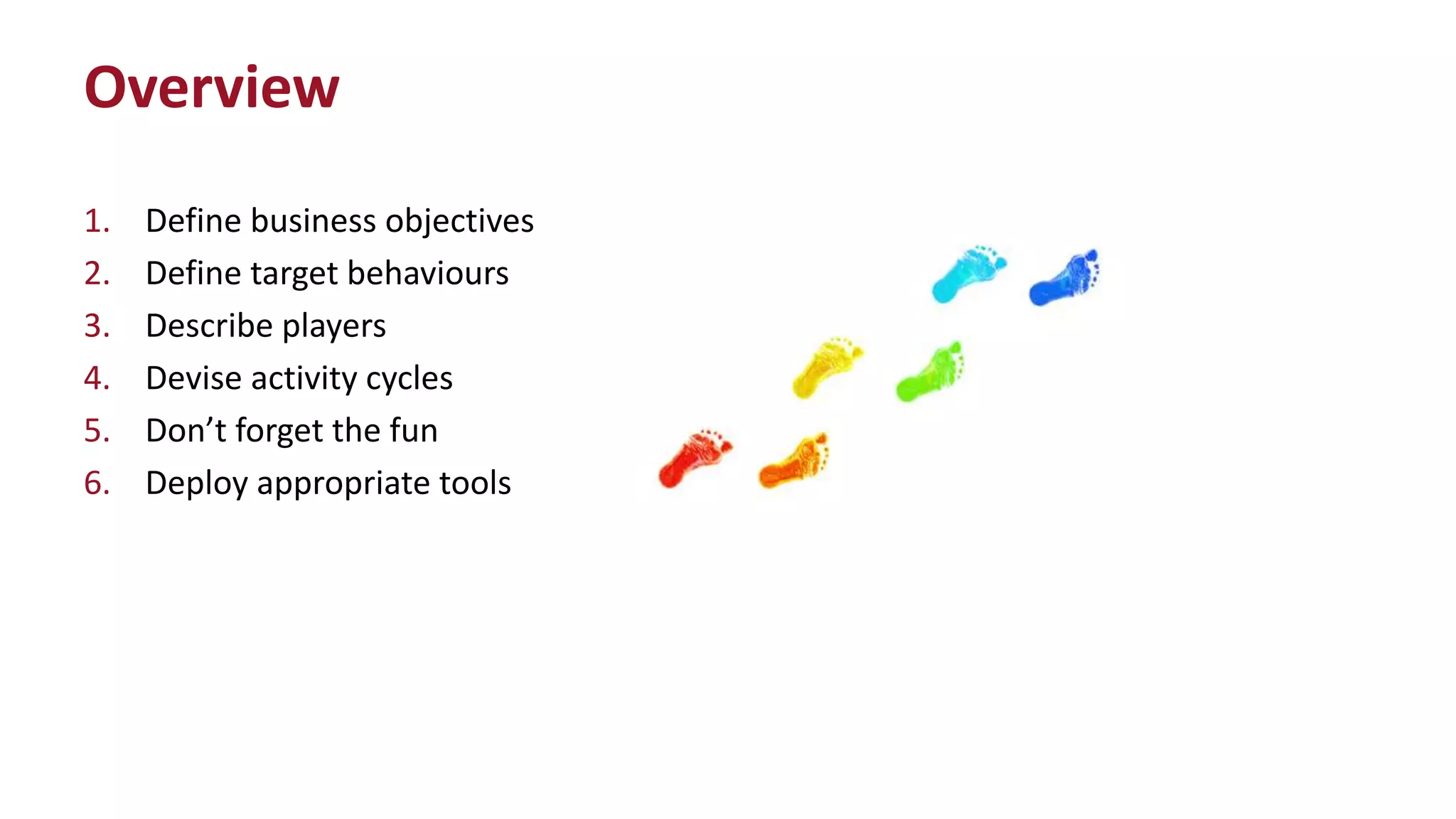 Overview

1. Define business objectives
2. Define target behaviours
3. Describe players
4. Devise activity cycles
5. Don’t forget the fun
6. Deploy appropriate tools